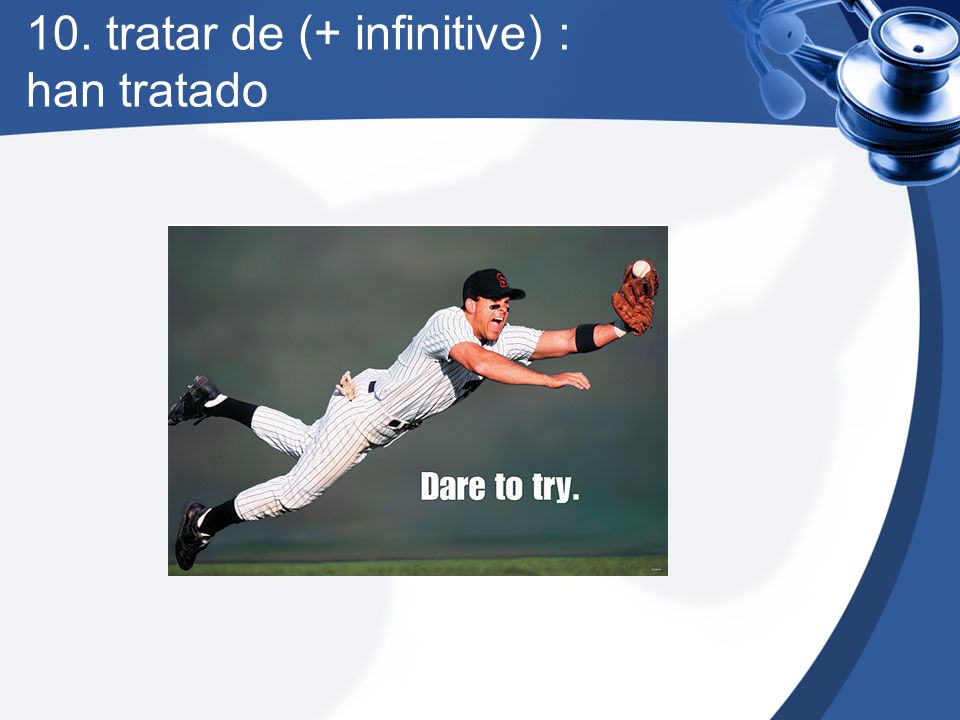 10. tratar de (+ infinitive) :
han tratado

Dare to try.